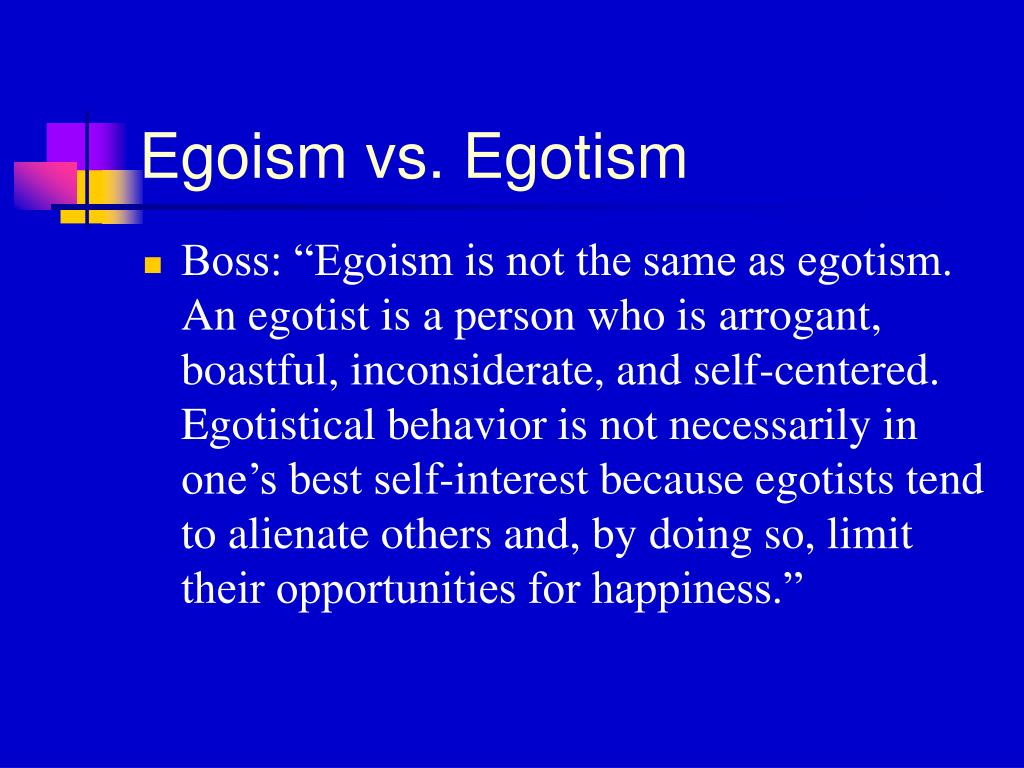 Egoism vs. Egotism

Boss: “Egoism is not the same as egotism. An egotist is a person who is arrogant, boastful, inconsiderate, and self-centered. Egotistical behavior is not necessarily in one’s best self-interest because egotists tend to alienate others and, by doing so, limit their opportunities for happiness.”